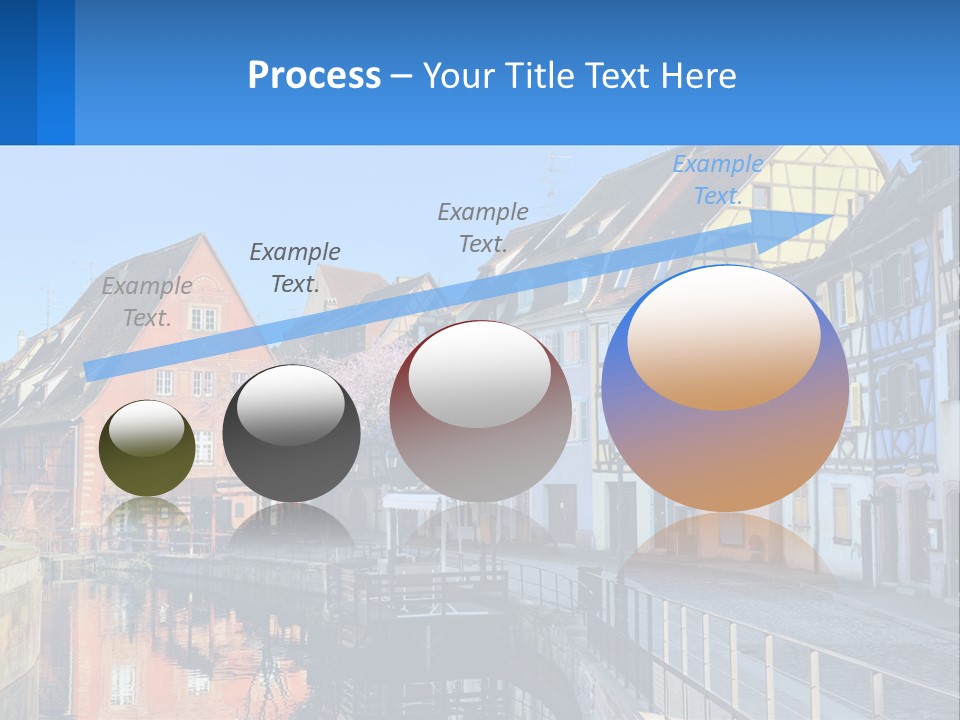 Process – Your Title Text Here

Example Text.

Example Text.

Example Text.

Example Text.